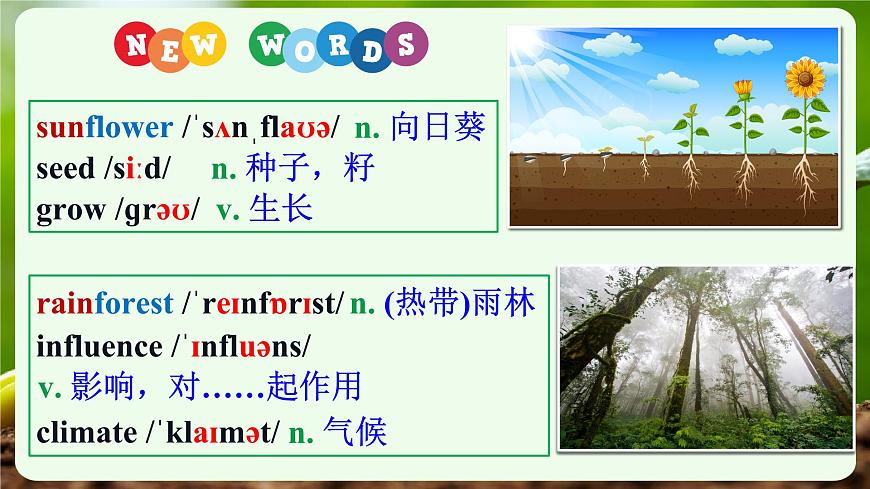 NEW WORDS

sunflower /ˈsʌnˌflaʊə/ n. 向日葵
seed /siːd/ n. 种子，籽
grow /grəʊ/ v. 生长

rainforest /ˈreɪnfɒrɪst/ n. (热带)雨林
influence /ˈɪnfluəns/
v. 影响，对……起作用
climate /ˈklaɪmət/ n. 气候